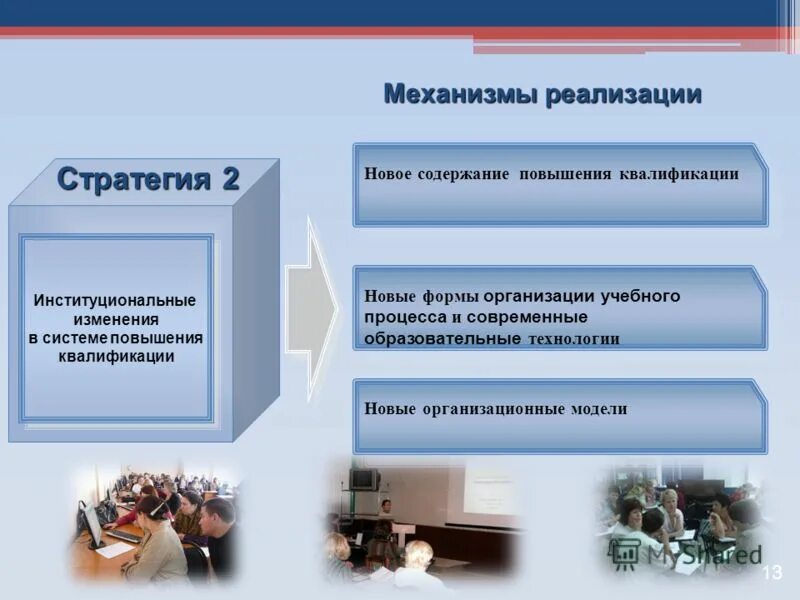 Механизмы реализации

Стратегия 2

Институциональные изменения в системе повышения квалификации

Новое содержание повышения квалификации

Новые формы организации учебного процесса и современные образовательные технологии

Новые организационные модели

MyShared

13